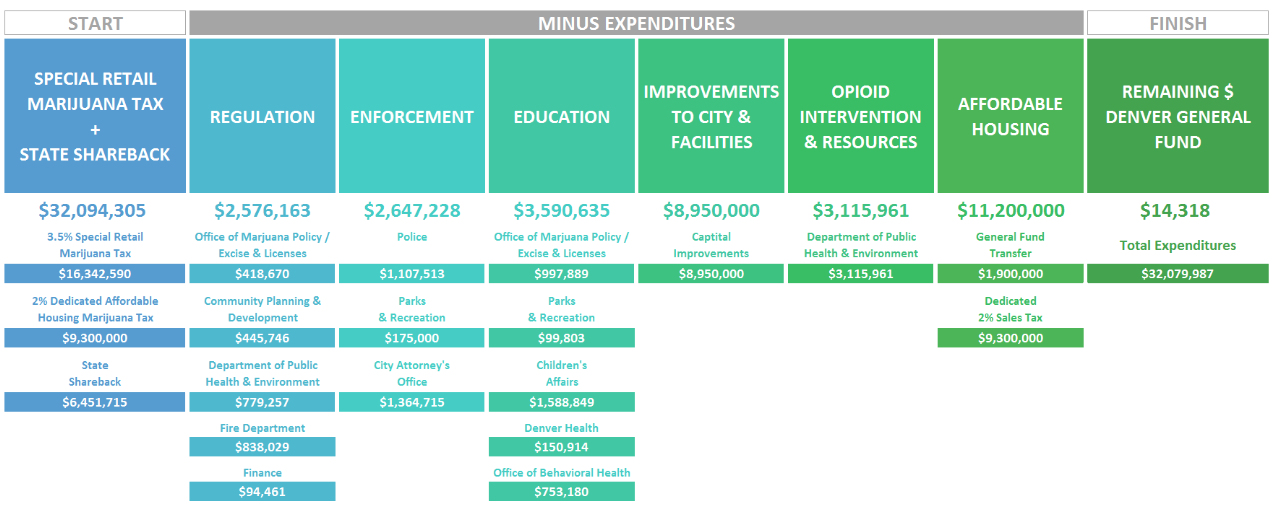 START

MINUS EXPENDITURES

FINISH

SPECIAL RETAIL MARIJUANA TAX + STATE SHAREBACK

$32,094,305

3.5% Special Retail Marijuana Tax
$16,342,590

2% Dedicated Affordable Housing Marijuana Tax
$9,300,000

State Shareback
$6,451,715

REGULATION

$2,576,163

Office of Marjuana Policy / Excise & Licenses
$418,670

Community Planning & Development
$445,746

Department of Public Health & Environment
$779,257

Fire Department
$838,029

Finance
$94,461

ENFORCEMENT

$2,647,228

Police
$1,107,513

Parks & Recreation
$175,000

City Attorney's Office
$1,364,715

EDUCATION

$3,590,635

Office of Marjuana Policy / Excise & Licenses
$997,889

Parks & Recreation
$99,803

Children's Affairs
$1,588,849

Denver Health
$150,914

Office of Behavioral Health
$753,180

IMPROVEMENTS TO CITY & FACILITIES

$8,950,000

Captital Improvements
$8,950,000

OPIOID INTERVENTION & RESOURCES

$3,115,961

Department of Public Health & Environment
$3,115,961

AFFORDABLE HOUSING

$11,200,000

General Fund Transfer
$1,900,000

Dedicated 2% Sales Tax
$9,300,000

REMAINING $ DENVER GENERAL FUND

$14,318

Total Expenditures
$32,079,987